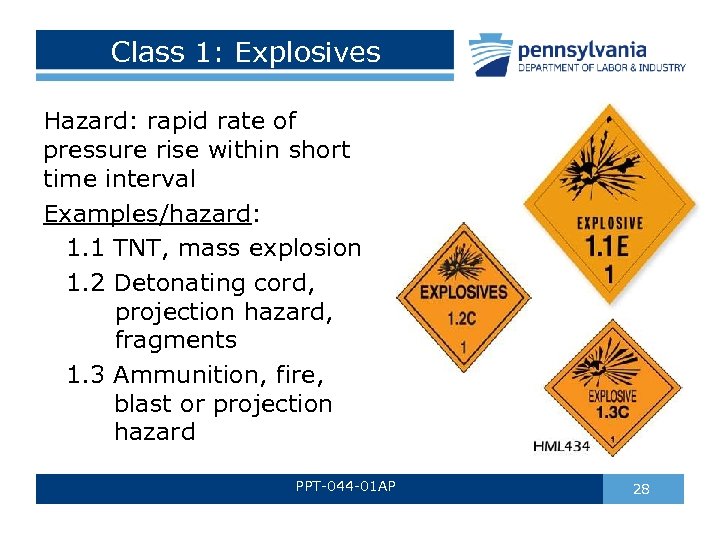 Class 1: Explosives

pennsylvania
DEPARTMENT OF LABOR & INDUSTRY

Hazard: rapid rate of pressure rise within short time interval

Examples/hazard:

1.1 TNT, mass explosion

1.2 Detonating cord, projection hazard, fragments

1.3 Ammunition, fire, blast or projection hazard

EXPLOSIVE
1.1E
1

EXPLOSIVES
1.2C
1

EXPLOSIVE
1.3C
1

HML434

PPT-044-01AP

28